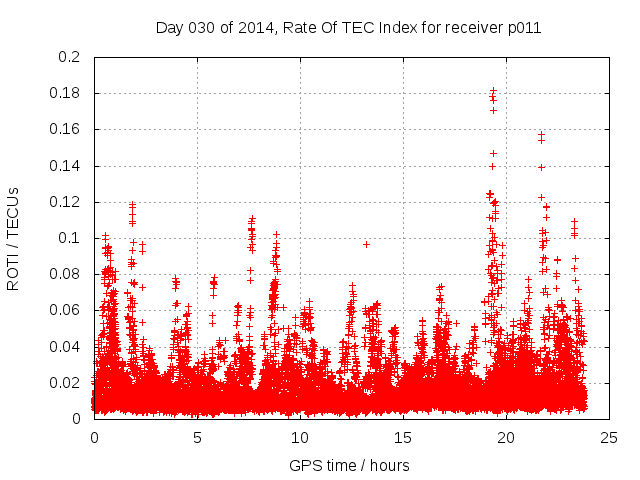 Day 030 of 2014, Rate Of TEC Index for receiver p011

ROTI / TECUs

0.2
0.18
0.16
0.14
0.12
0.1
0.08
0.06
0.04
0.02
0

0
5
10
15
20
25

GPS time / hours